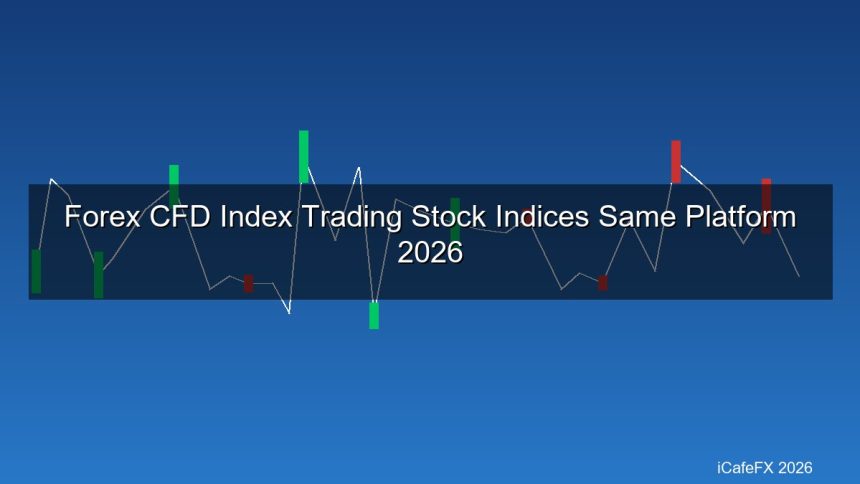 Forex CFD Index Trading Stock Indices Same Platform 2026

iCafeFX 2026